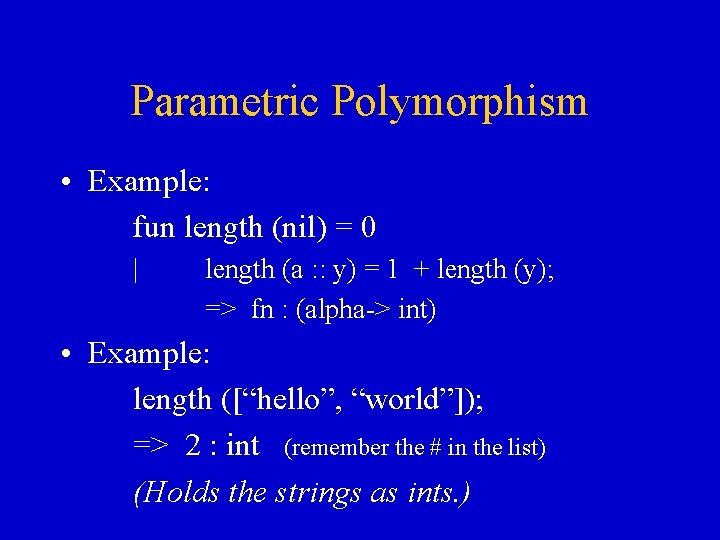 Parametric Polymorphism

• Example:

fun length (nil) = 0
| length (a :: y) = 1 + length (y);
=> fn : (alpha-> int)

• Example:

length (["hello", "world"]);
=> 2 : int (remember the # in the list)
(Holds the strings as ints.)